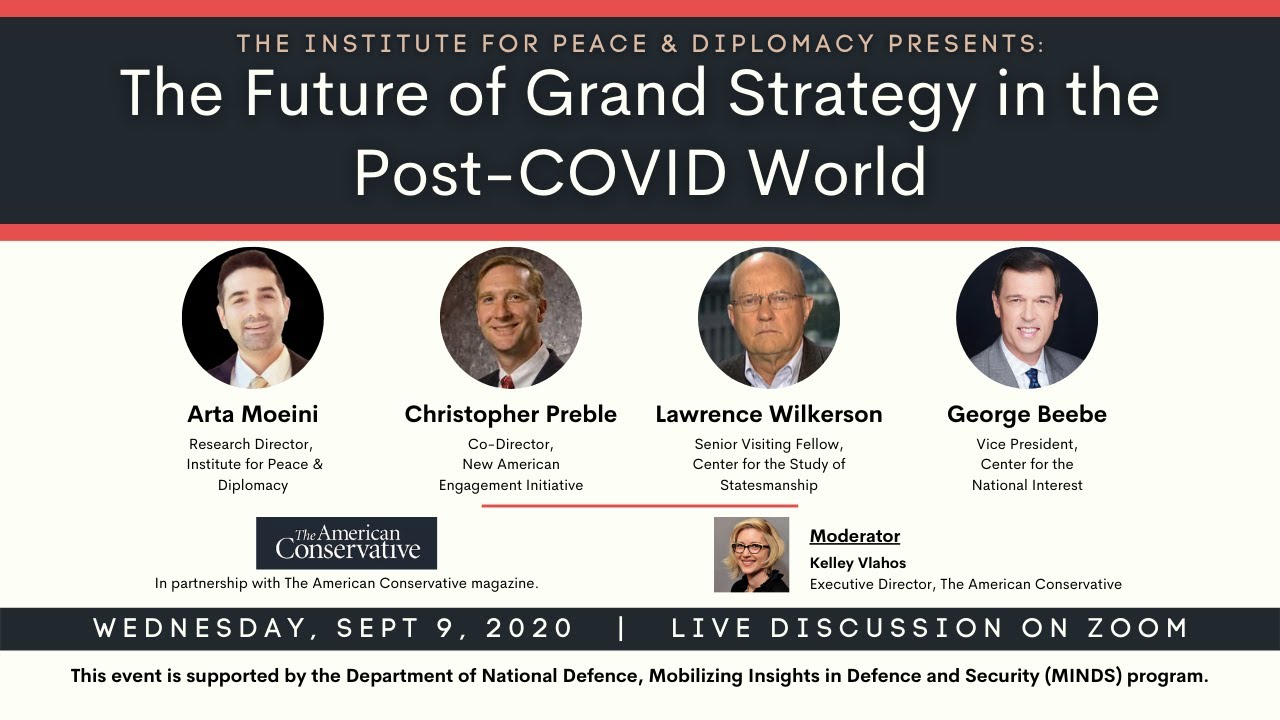 THE INSTITUTE FOR PEACE & DIPLOMACY PRESENTS:

The Future of Grand Strategy in the Post-COVID World

Arta Moeini
Research Director, Institute for Peace & Diplomacy

Christopher Preble
Co-Director, New American Engagement Initiative

Lawrence Wilkerson
Senior Visiting Fellow, Center for the Study of Statesmanship

George Beebe
Vice President, Center for the National Interest

The American Conservative
In partnership with The American Conservative magazine.

Moderator
Kelley Vlahos
Executive Director, The American Conservative

WEDNESDAY, SEPT 9, 2020 | LIVE DISCUSSION ON ZOOM

This event is supported by the Department of National Defence, Mobilizing Insights in Defence and Security (MINDS) program.